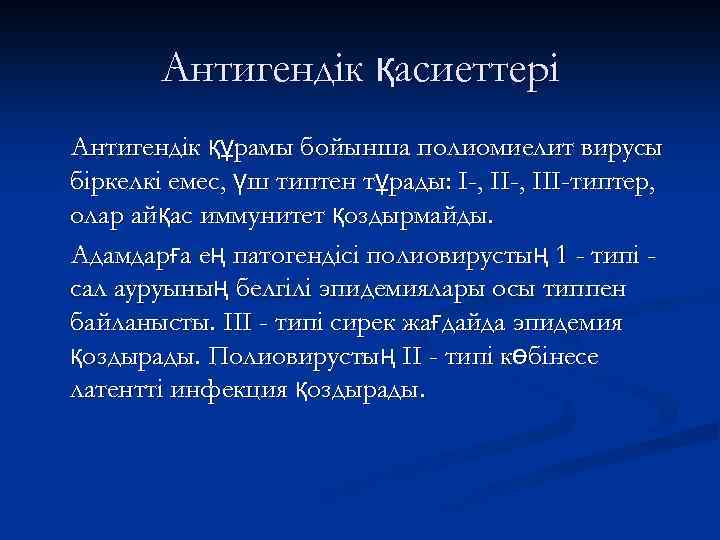 Антигендік қасиеттері

Антигендік құрамы бойынша полиомиелит вирусы біркелкі емес, үш типтен тұрады: I-, II-, III-типтер, олар айқас иммунитет қоздырмайды.

Адамдарға ең патогендісі полиовирустың 1 - типі - сал ауруының белгілі эпидемиялары осы типпен байланысты. III - типі сирек жағдайда эпидемия қоздырады. Полиовирустың II - типі көбінесе латентті инфекция қоздырады.